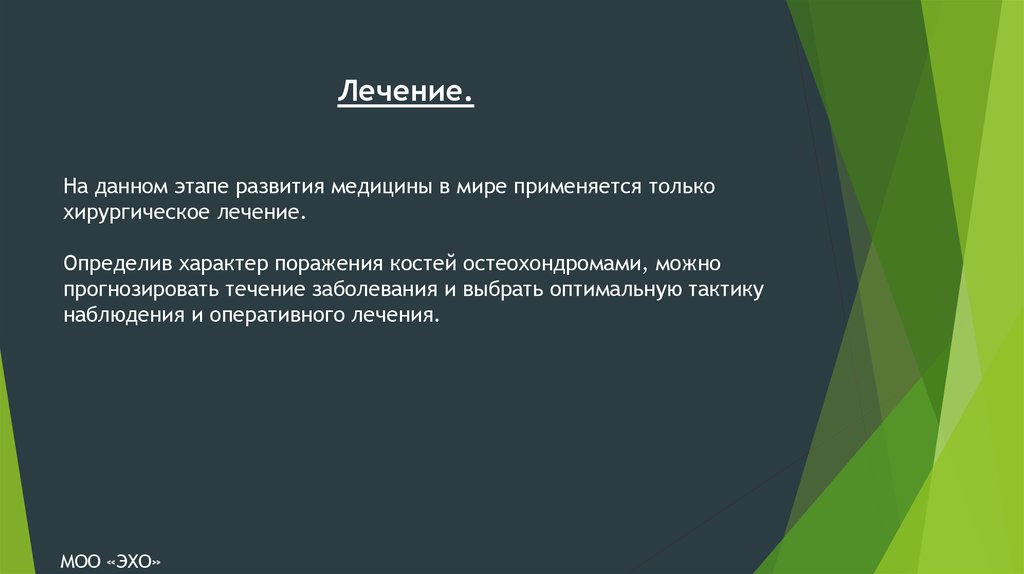 Лечение.

На данном этапе развития медицины в мире применяется только хирургическое лечение.

Определив характер поражения костей остеохондромами, можно прогнозировать течение заболевания и выбрать оптимальную тактику наблюдения и оперативного лечения.

МОО «ЭХО»